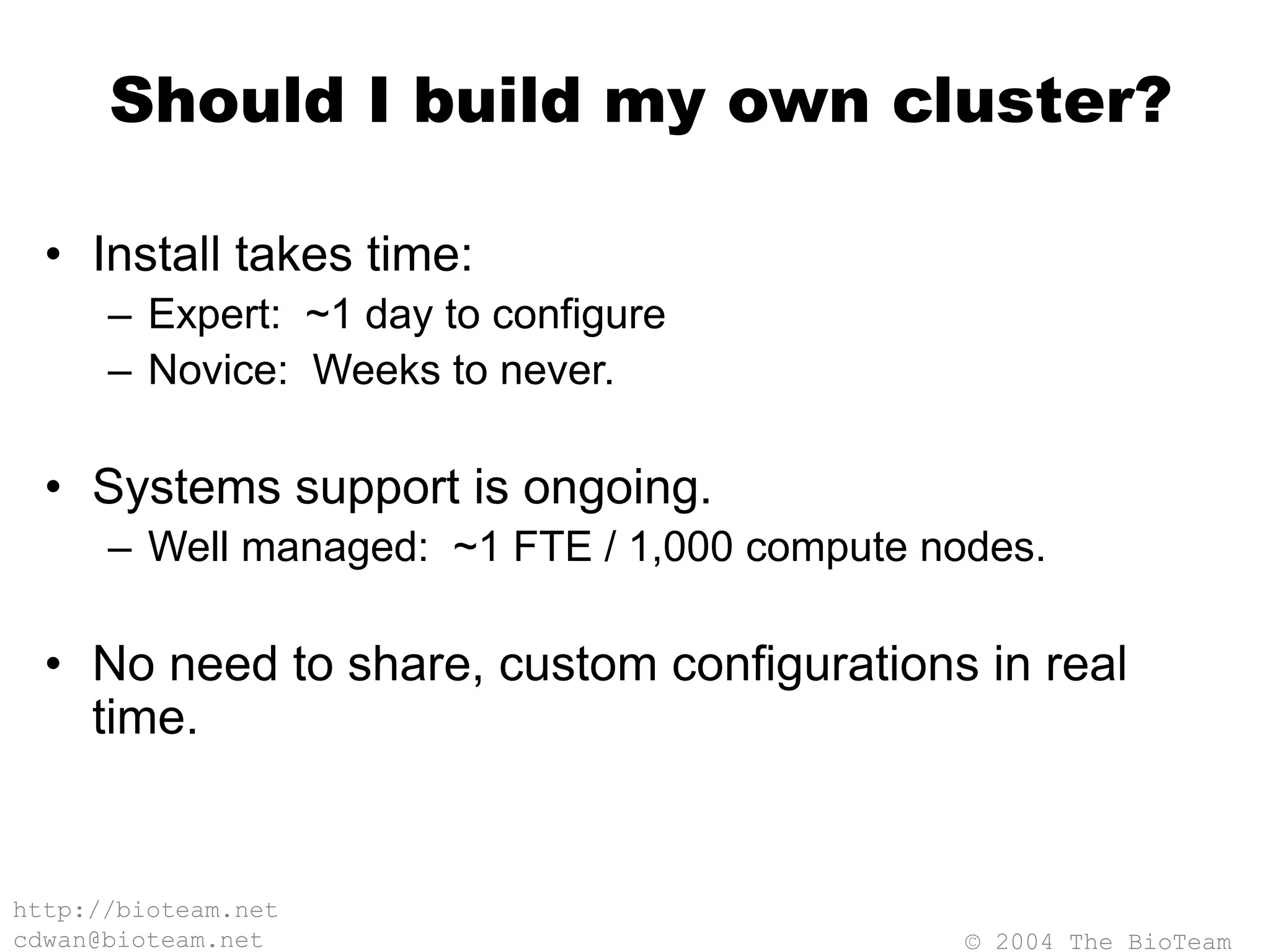 Should I build my own cluster?

• Install takes time:
– Expert: ~1 day to configure
– Novice: Weeks to never.

• Systems support is ongoing.
– Well managed: ~1 FTE / 1,000 compute nodes.

• No need to share, custom configurations in real time.

http://bioteam.net
cdwan@bioteam.net

© 2004 The BioTeam